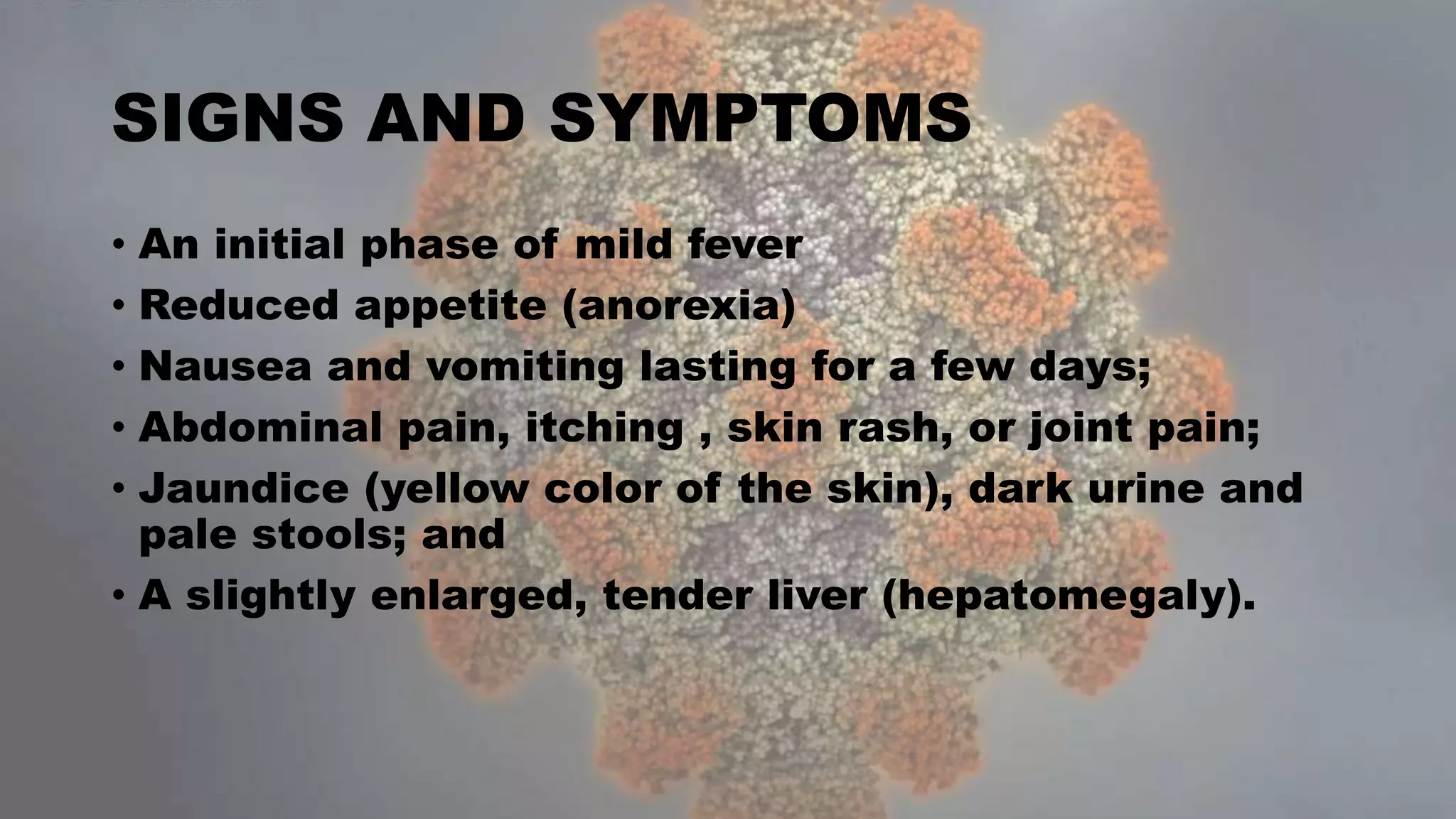 SIGNS AND SYMPTOMS

• An initial phase of mild fever
• Reduced appetite (anorexia)
• Nausea and vomiting lasting for a few days;
• Abdominal pain, itching , skin rash, or joint pain;
• Jaundice (yellow color of the skin), dark urine and pale stools; and
• A slightly enlarged, tender liver (hepatomegaly).